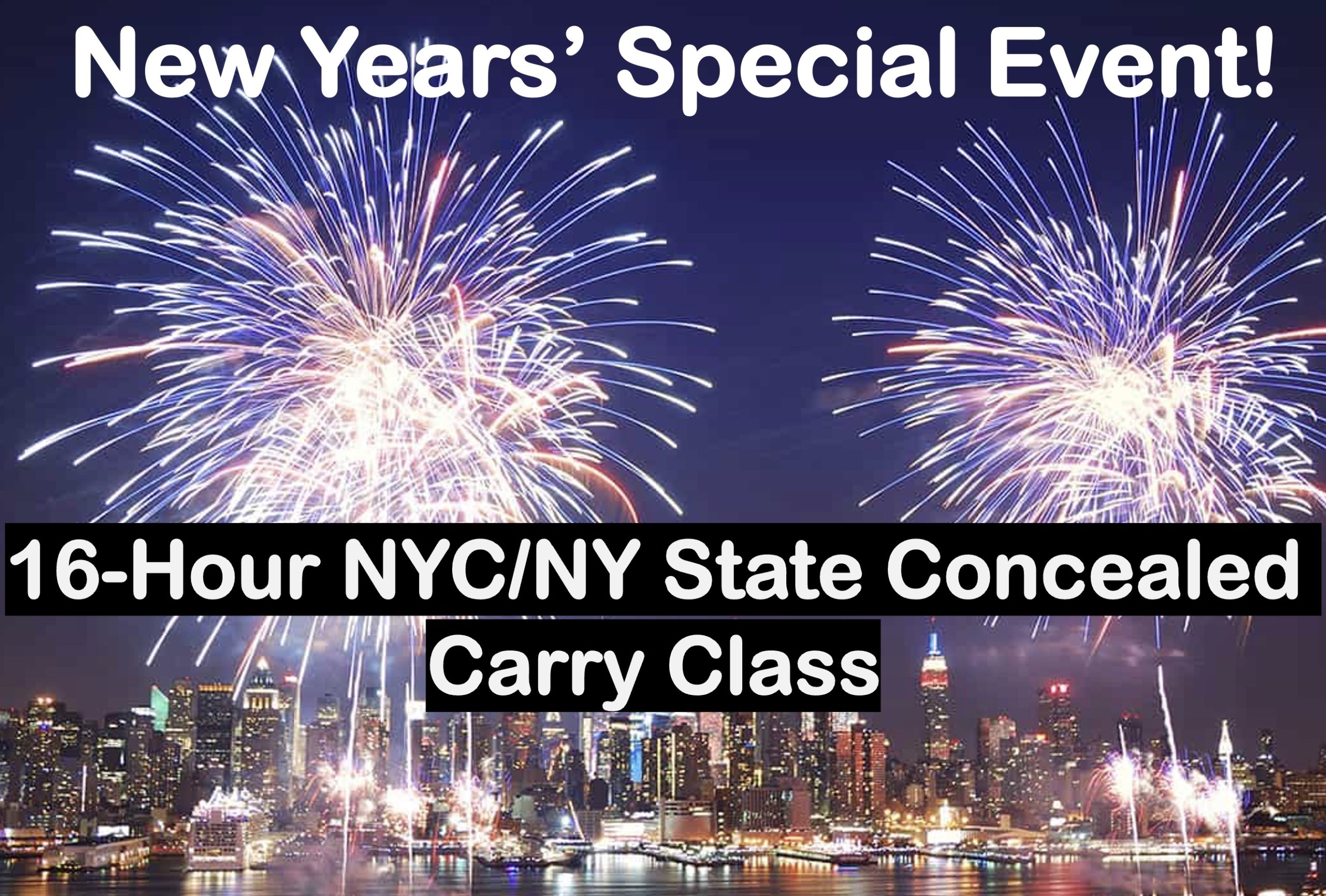 New Years' Special Event!

16-Hour NYC/NY State Concealed Carry Class